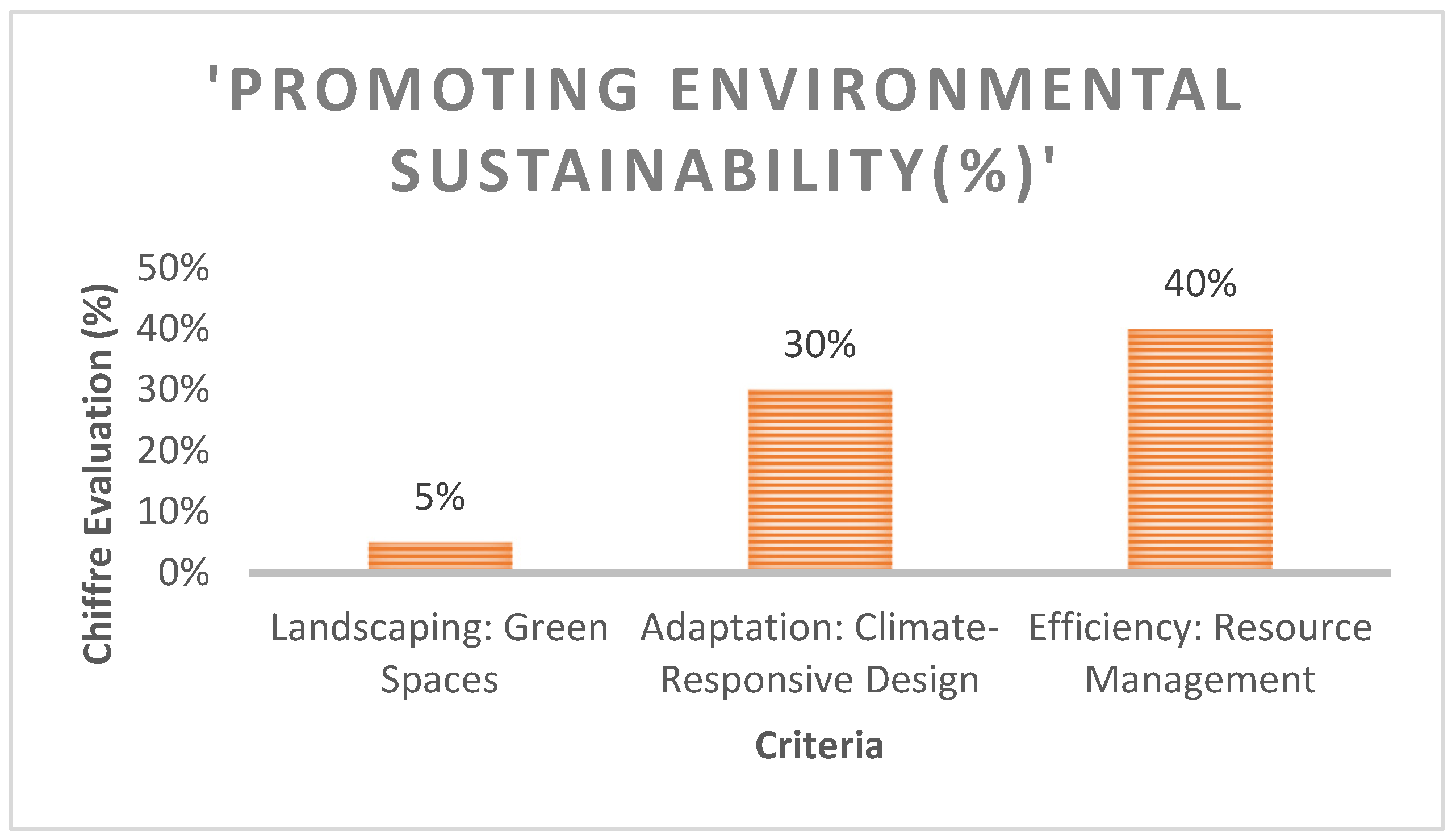 'PROMOTING ENVIRONMENTAL SUSTAINABILITY(%)'

Chiffre Evaluation (%)

50%
40%
30%
20%
10%
0%

5%
30%
40%

Landscaping: Green Spaces
Adaptation: Climate-Responsive Design
Efficiency: Resource Management

Criteria